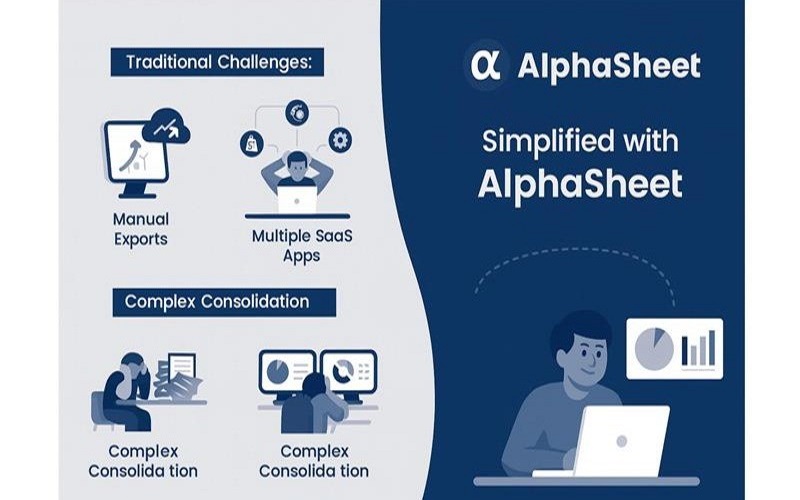 Traditional Challenges:

Manual Exports

Multiple SaaS Apps

Complex Consolidation

Complex Consolida tion

Complex Consolida tion

α AlphaSheet

Simplified with AlphaSheet